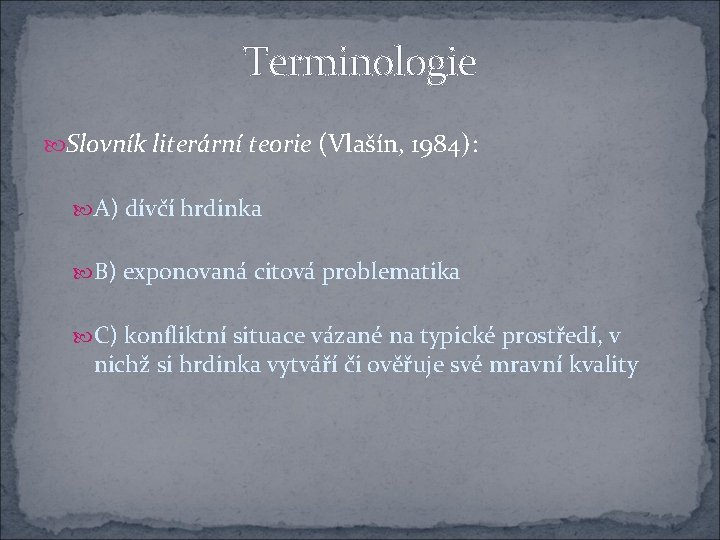 Terminologie

Slovník literární teorie (Vlašín, 1984):

A) dívčí hrdinka

B) exponovaná citová problematika

C) konfliktní situace vázané na typické prostředí, v nichž si hrdinka vytváří či ověřuje své mravní kvality